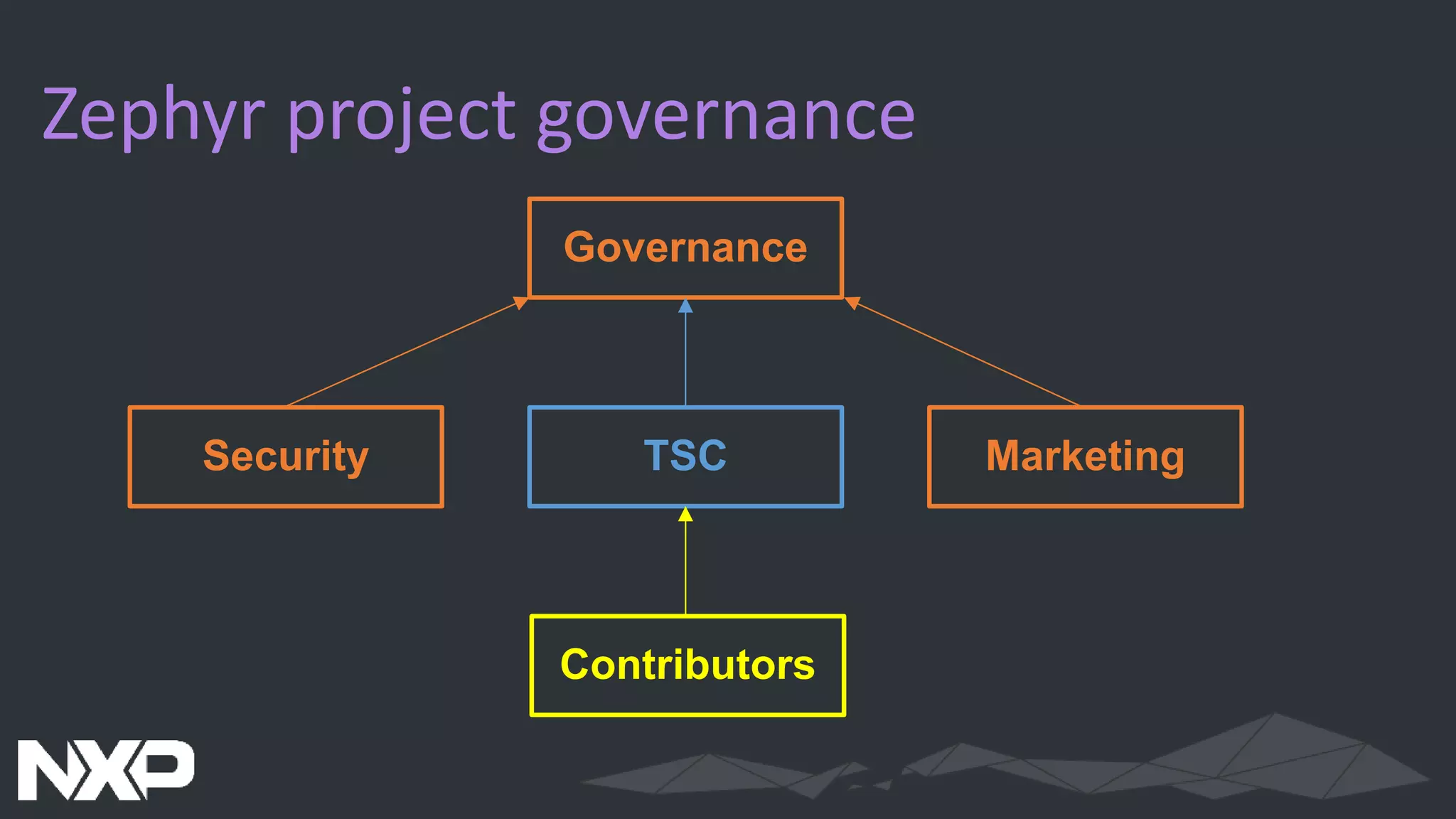 Zephyr project governance

Governance

Security

TSC

Marketing

Contributors

NXP